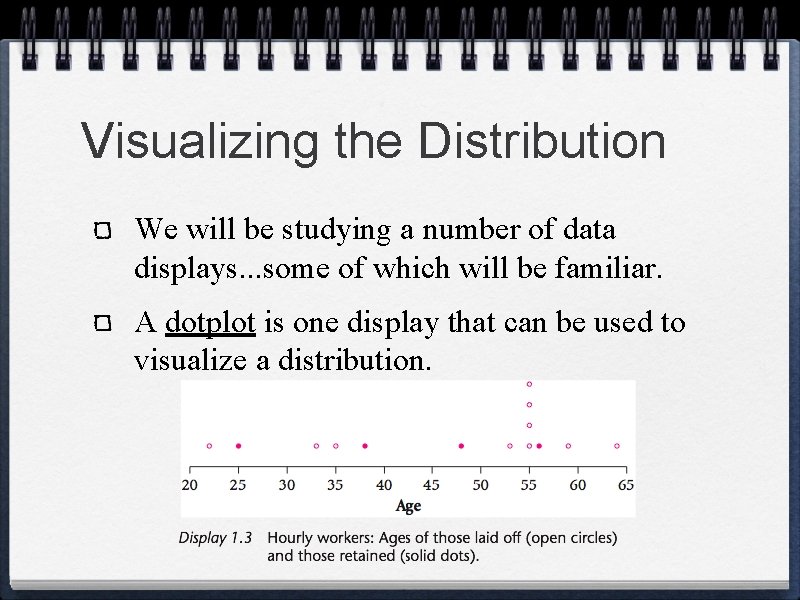 Visualizing the Distribution

We will be studying a number of data displays...some of which will be familiar.

A dotplot is one display that can be used to visualize a distribution.

20 25 30 35 40 45 50 55 60 65
Age

Display 1.3 Hourly workers: Ages of those laid off (open circles) and those retained (solid dots).